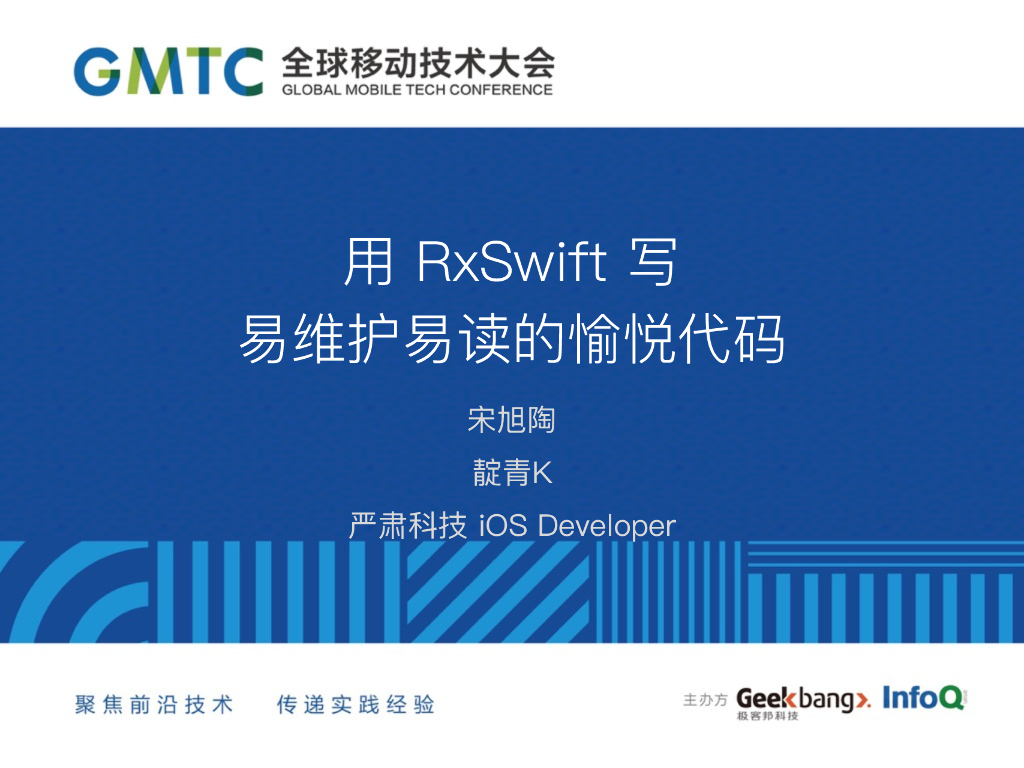 GMTC 全球移动技术大会
GLOBAL MOBILE TECH CONFERENCE

用 RxSwift 写
易维护易读的愉悦代码

宋旭陶

靛青K

严肃科技 iOS Developer

聚焦前沿技术 传递实践经验

主办方 Geekbang>. 极客邦科技 InfoQ